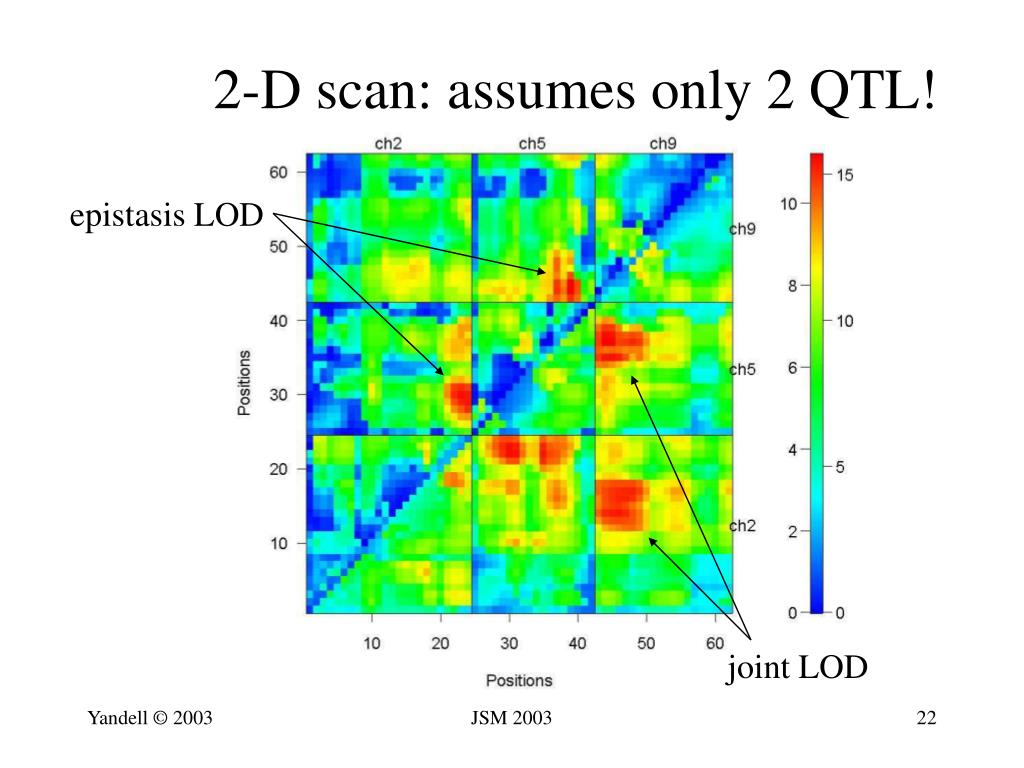 2-D scan: assumes only 2 QTL!

epistasis LOD

ch2 ch5 ch9

60
50
40
30
20
10

Positions

ch9
ch5
ch2

10 20 30 40 50 60

Positions

10
8
6
4
2
0

15
10
5
0

joint LOD

Yandell © 2003

JSM 2003

22